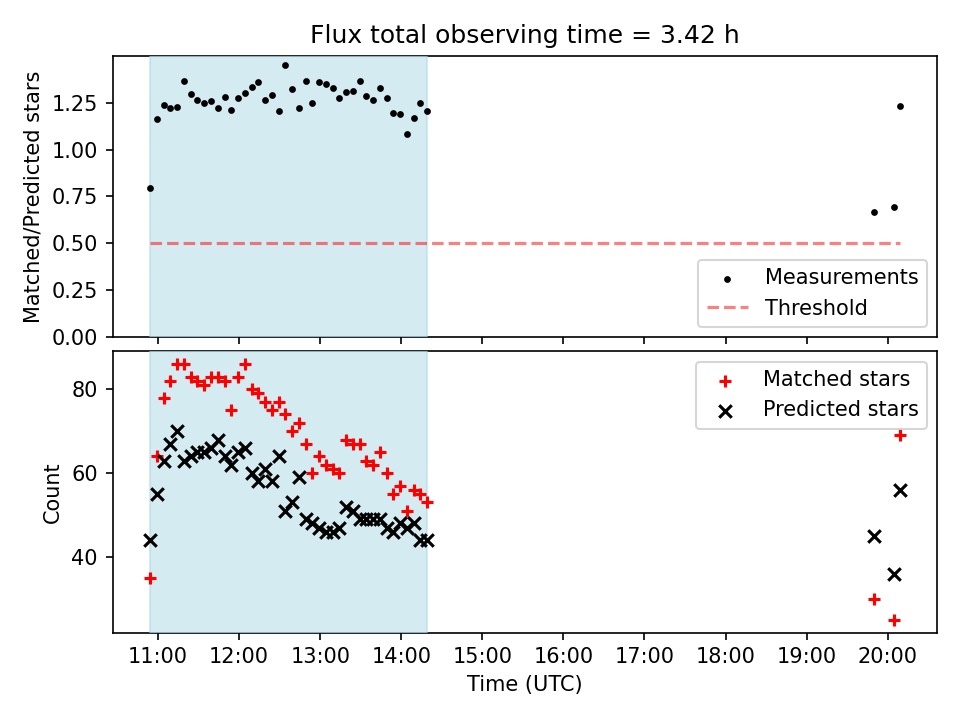 Flux total observing time = 3.42 h

Matched/Predicted stars

1.25
1.00
0.75
0.50
0.25
0.00

Measurements
Threshold

Count

80
60
40

Matched stars
Predicted stars

11:00
12:00
13:00
14:00
15:00
16:00
17:00
18:00
19:00
20:00

Time (UTC)